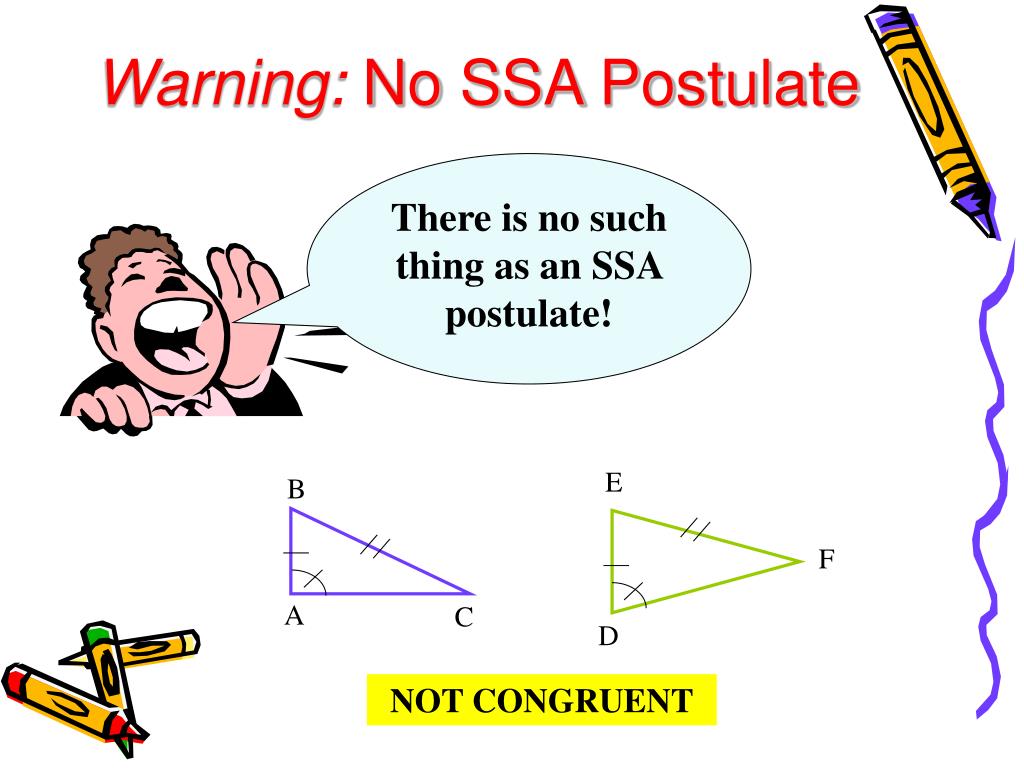 Warning: No SSA Postulate

There is no such thing as an SSA postulate!

B

A

C

E

F

D

NOT CONGRUENT